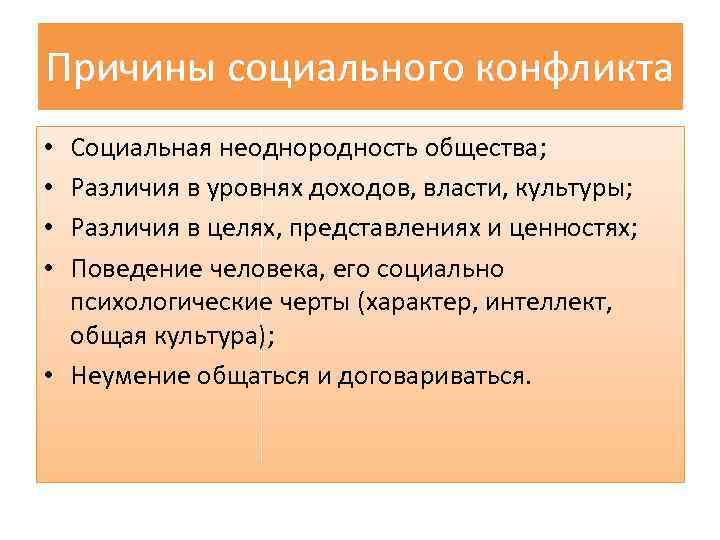 Причины социального конфликта

• Социальная неоднородность общества;
• Различия в уровнях доходов, власти, культуры;
• Различия в целях, представлениях и ценностях;
• Поведение человека, его социально психологические черты (характер, интеллект, общая культура);
• Неумение общаться и договариваться.